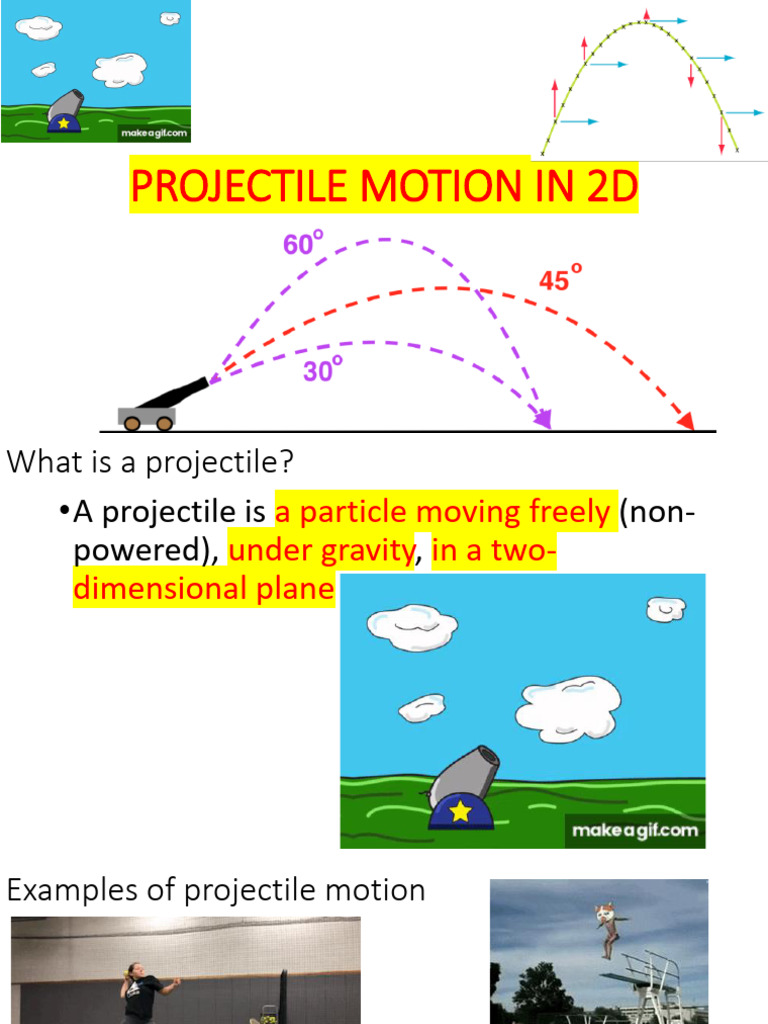 makeagif.com

PROJECTILE MOTION IN 2D

60°

45°

30°

What is a projectile?

•A projectile is a particle moving freely (non-powered), under gravity, in a two-dimensional plane

makeagif.com

Examples of projectile motion